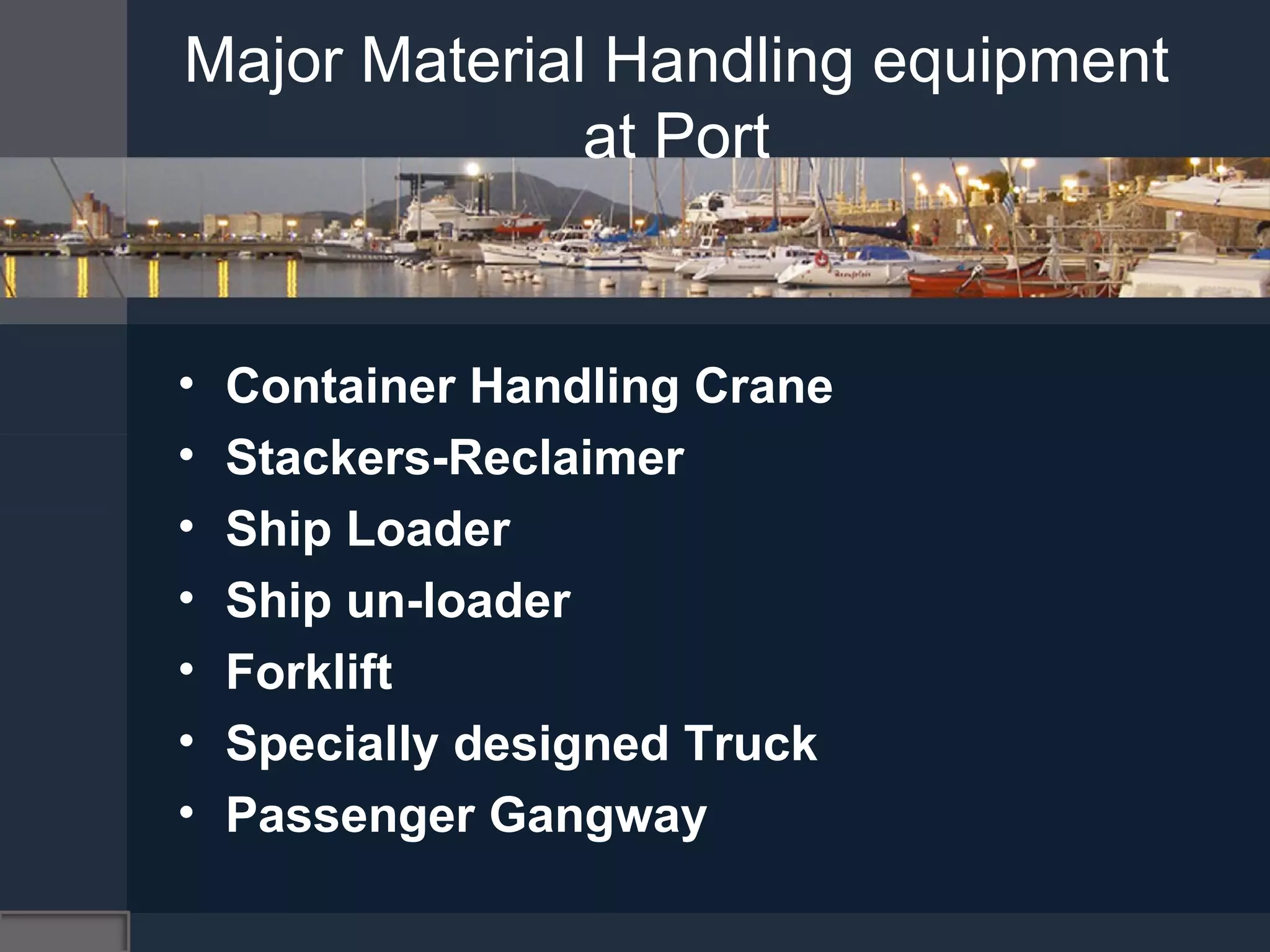 Major Material Handling equipment at Port

• Container Handling Crane
• Stackers-Reclaimer
• Ship Loader
• Ship un-loader
• Forklift
• Specially designed Truck
• Passenger Gangway